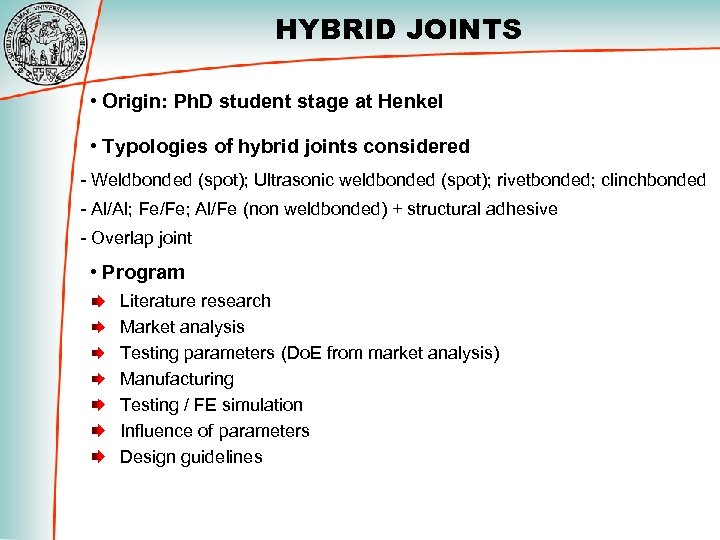 HYBRID JOINTS

• Origin: PhD student stage at Henkel

• Typologies of hybrid joints considered

- Weldbonded (spot); Ultrasonic weldbonded (spot); rivetbonded; clinchbonded

- Al/Al; Fe/Fe; Al/Fe (non weldbonded) + structural adhesive

- Overlap joint

• Program

Literature research

Market analysis

Testing parameters (DoE from market analysis)

Manufacturing

Testing / FE simulation

Influence of parameters

Design guidelines